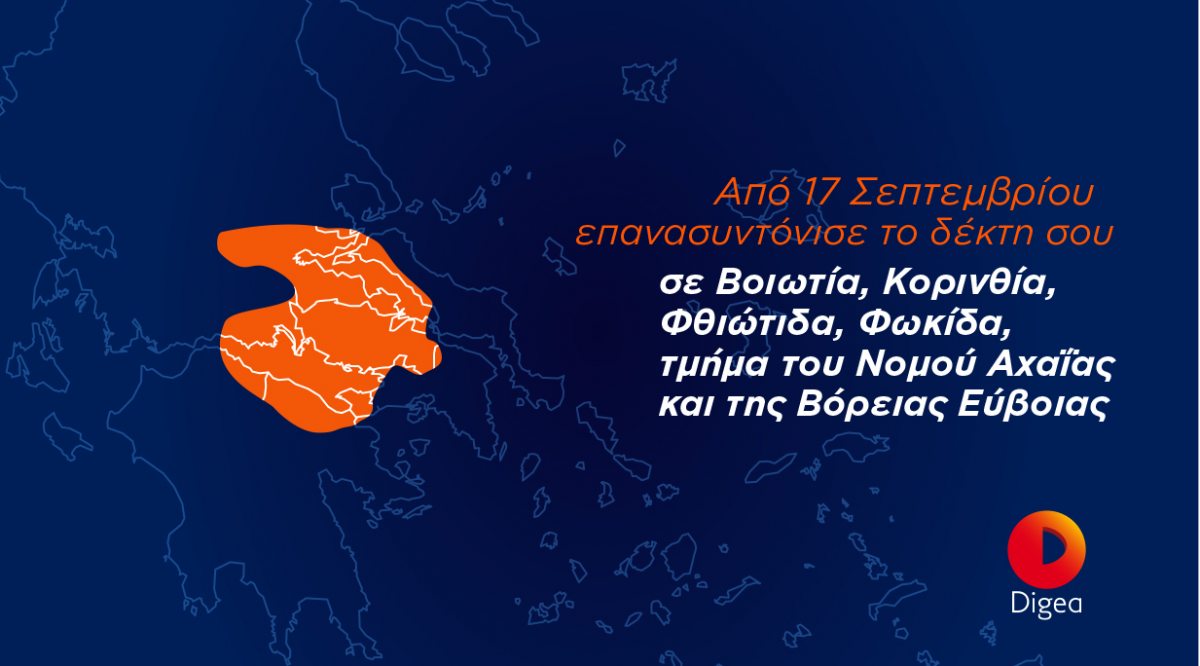 Από 17 Σεπτεμβρίου
επανασυντόνισε το δέκτη σου
σε Βοιωτία, Κορινθία,
Φθιώτιδα, Φωκίδα,
τμήμα του Νομού Αχαΐας
και της Βόρειας Εύβοιας

Digea